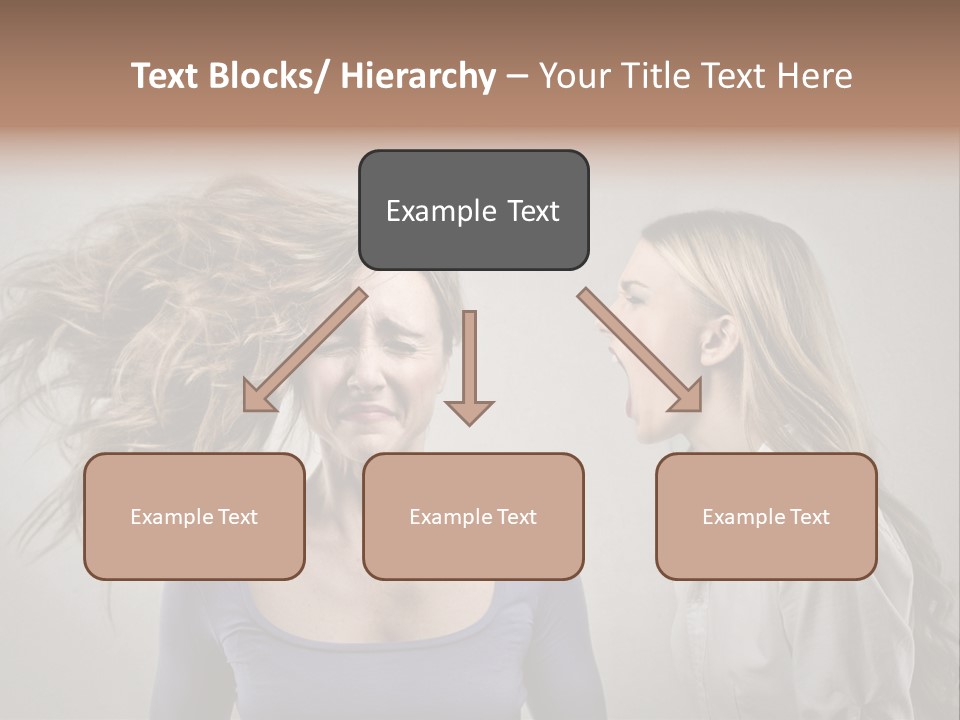 Text Blocks/ Hierarchy – Your Title Text Here

Example Text

Example Text

Example Text

Example Text